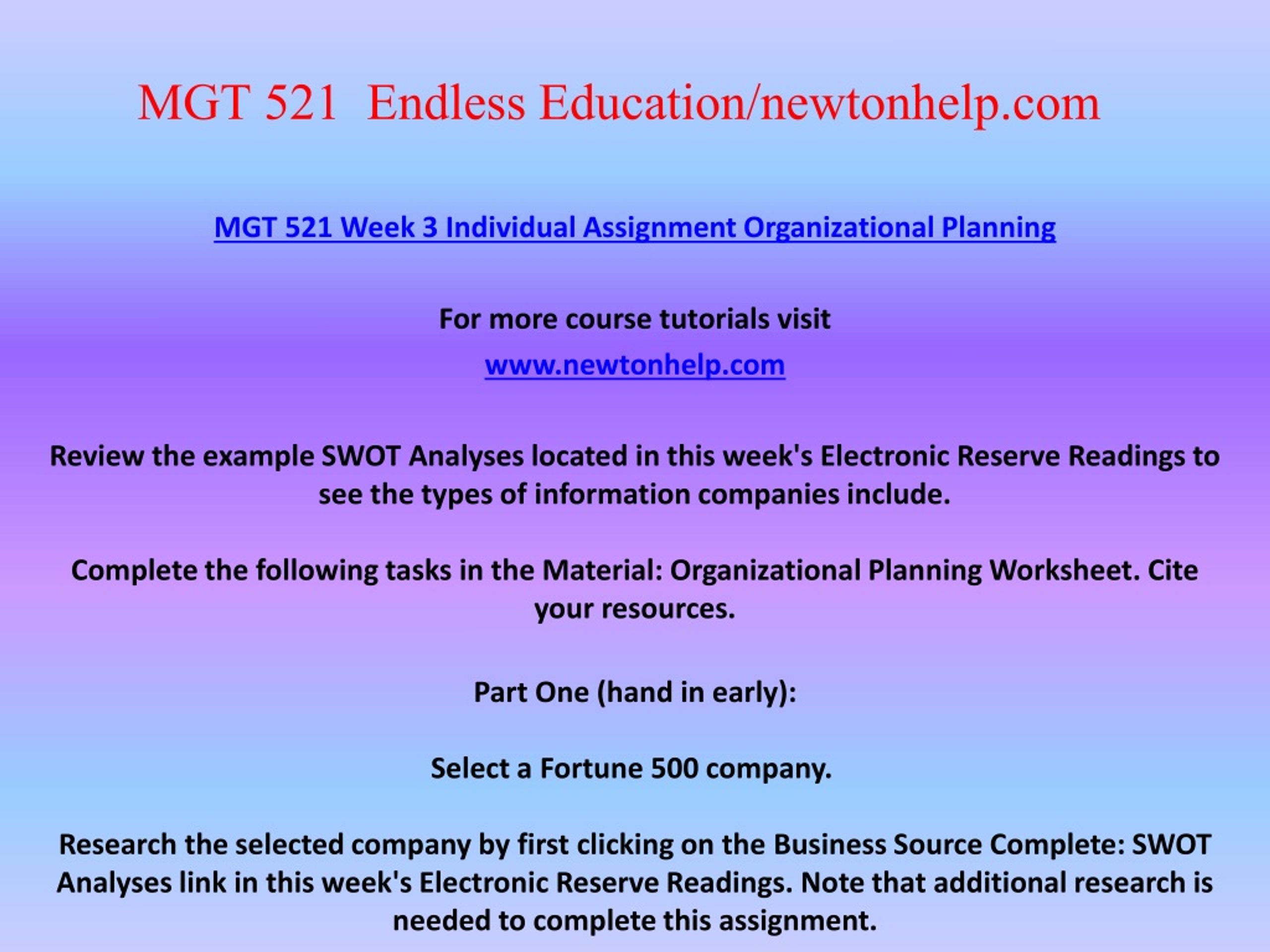 MGT 521 Endless Education/newtonhelp.com

MGT 521 Week 3 Individual Assignment Organizational Planning

For more course tutorials visit
www.newtonhelp.com

Review the example SWOT Analyses located in this week's Electronic Reserve Readings to see the types of information companies include.

Complete the following tasks in the Material: Organizational Planning Worksheet. Cite your resources.

Part One (hand in early):

Select a Fortune 500 company.

Research the selected company by first clicking on the Business Source Complete: SWOT Analyses link in this week's Electronic Reserve Readings. Note that additional research is needed to complete this assignment.